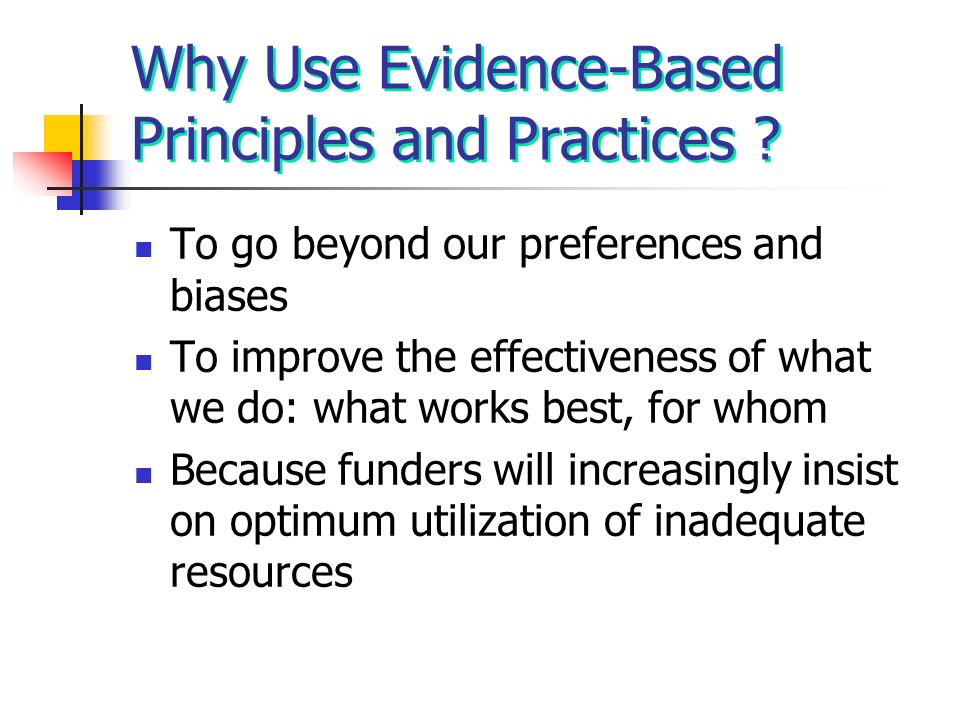 Why Use Evidence-Based Principles and Practices ?

- To go beyond our preferences and biases
- To improve the effectiveness of what we do: what works best, for whom
- Because funders will increasingly insist on optimum utilization of inadequate resources